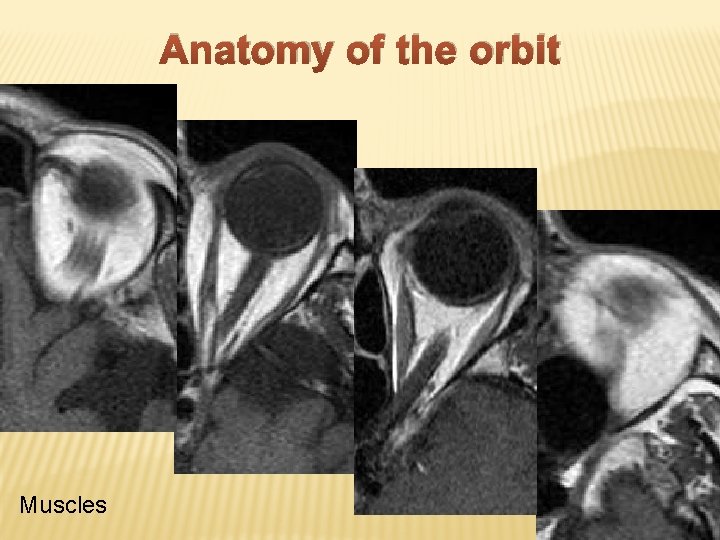 Anatomy of the orbit

Muscles